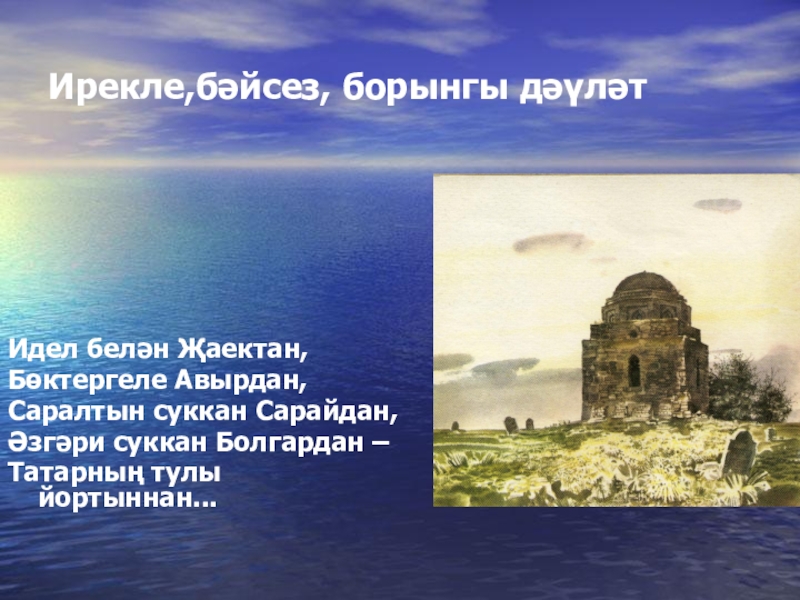 Ирекле,бәйсез, борынгы дәүләт

Идел белән Җаектан,
Бөктергеле Авырдан,
Саралтын суккан Сарайдан,
Әзгәри суккан Болгардан –
Татарның тулы
йортыннан...